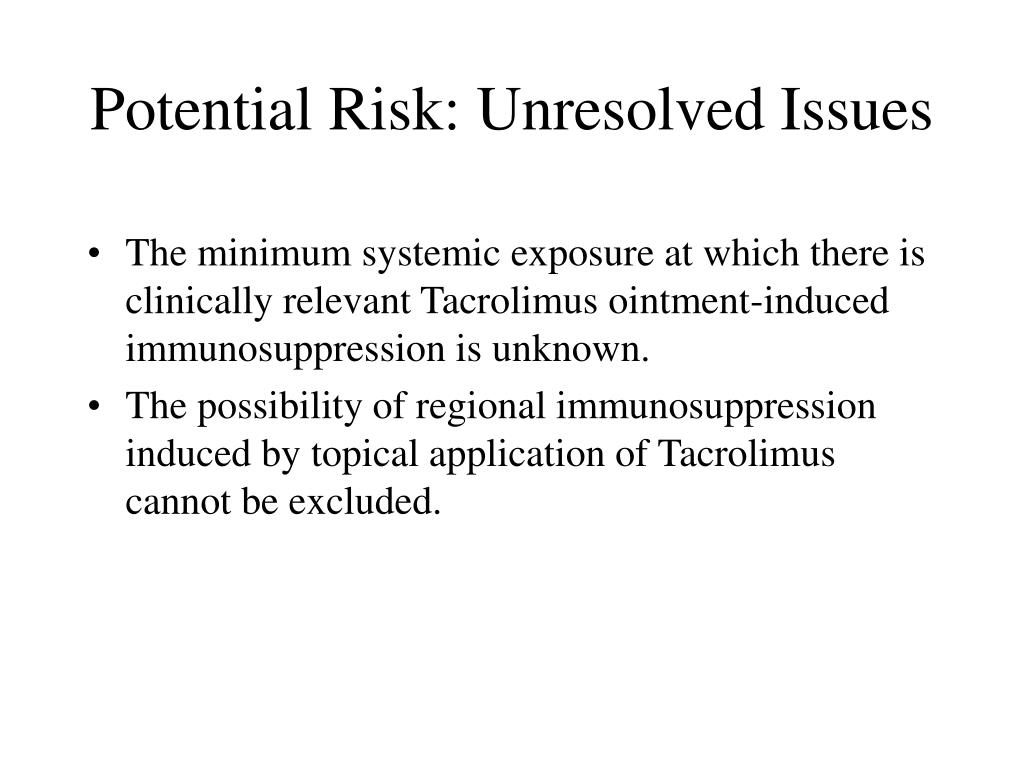 Potential Risk: Unresolved Issues

• The minimum systemic exposure at which there is clinically relevant Tacrolimus ointment-induced immunosuppression is unknown.
• The possibility of regional immunosuppression induced by topical application of Tacrolimus cannot be excluded.